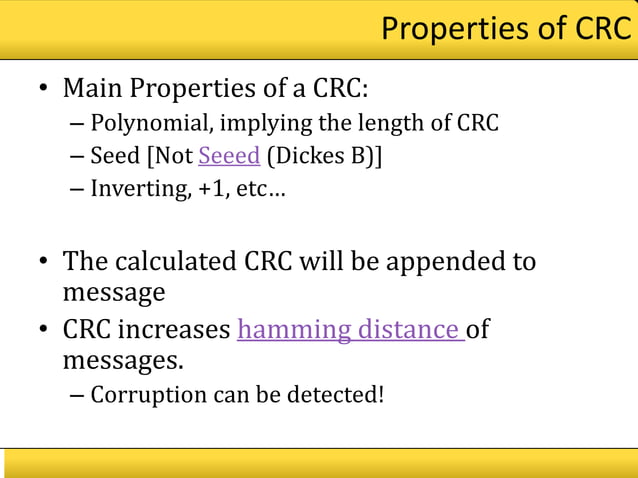 Properties of CRC

• Main Properties of a CRC:
– Polynomial, implying the length of CRC
– Seed [Not Seeed (Dickes B)]
– Inverting, +1, etc…

• The calculated CRC will be appended to message
• CRC increases hamming distance of messages.
– Corruption can be detected!